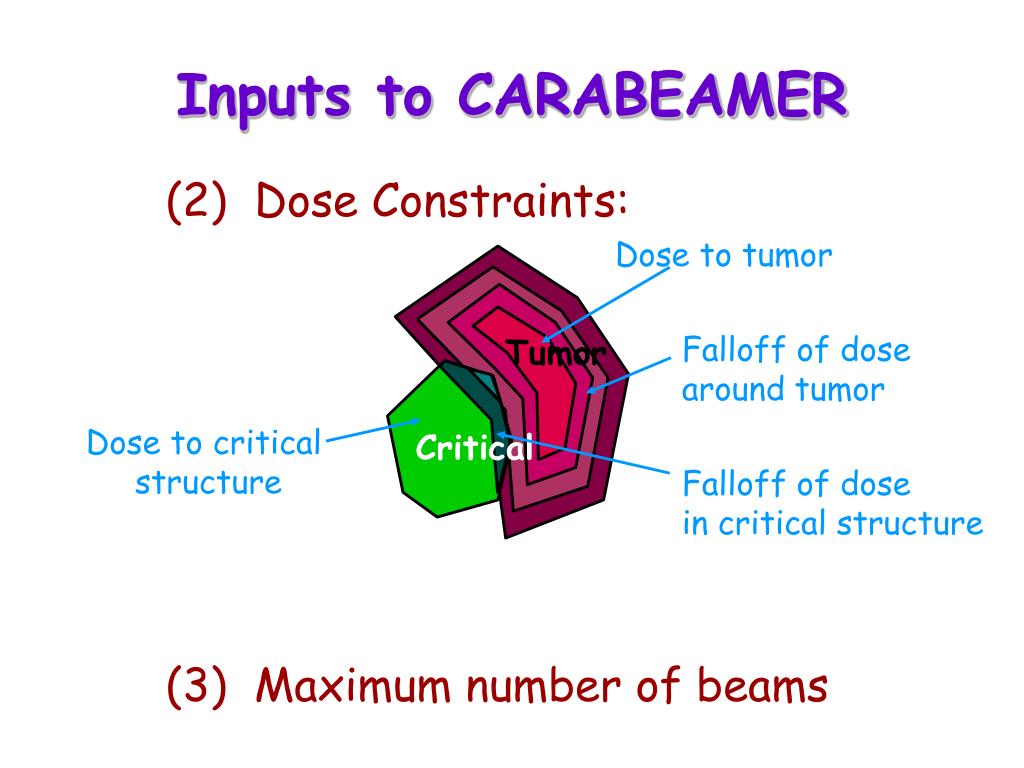 Inputs to CARABEAMER

(2) Dose Constraints:

Dose to tumor

Tumor

Falloff of dose around tumor

Dose to critical structure

Critical

Falloff of dose in critical structure

(3) Maximum number of beams